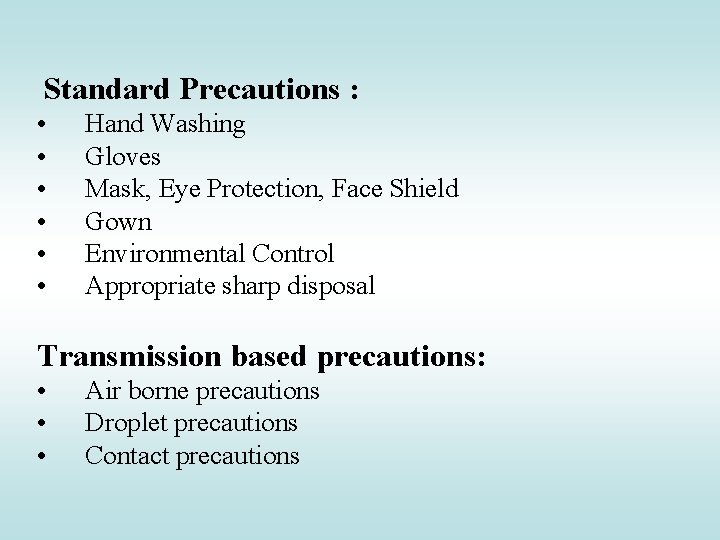 Standard Precautions :
• Hand Washing
• Gloves
• Mask, Eye Protection, Face Shield
• Gown
• Environmental Control
• Appropriate sharp disposal

Transmission based precautions:
• Air borne precautions
• Droplet precautions
• Contact precautions